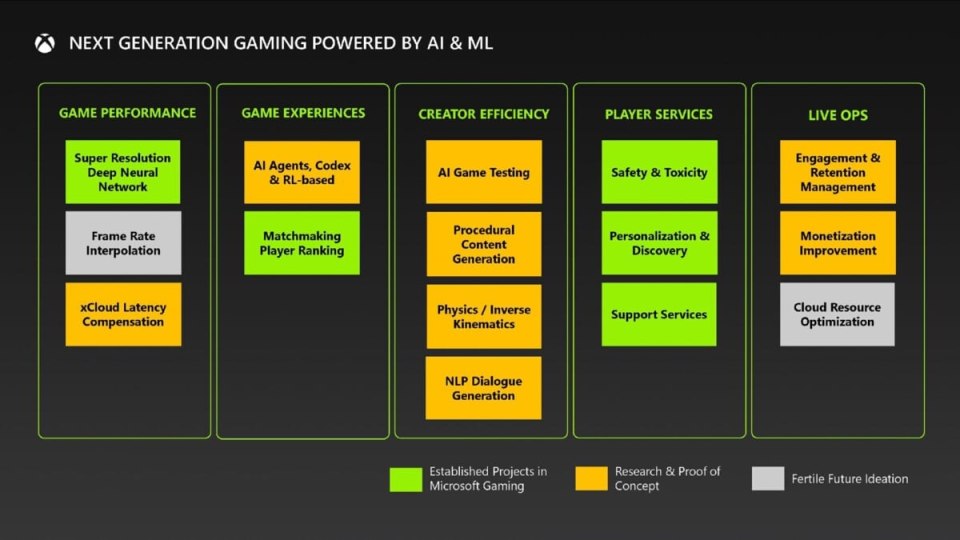 NEXT GENERATION GAMING POWERED BY AI & ML

GAME PERFORMANCE

Super Resolution Deep Neural Network

Frame Rate Interpolation

xCloud Latency Compensation

GAME EXPERIENCES

AI Agents, Codex & RL-based

Matchmaking Player Ranking

CREATOR EFFICIENCY

AI Game Testing

Procedural Content Generation

Physics / Inverse Kinematics

NLP Dialogue Generation

PLAYER SERVICES

Safety & Toxicity

Personalization & Discovery

Support Services

LIVE OPS

Engagement & Retention Management

Monetization Improvement

Cloud Resource Optimization

Established Projects in Microsoft Gaming

Research & Proof of Concept

Fertile Future Ideation